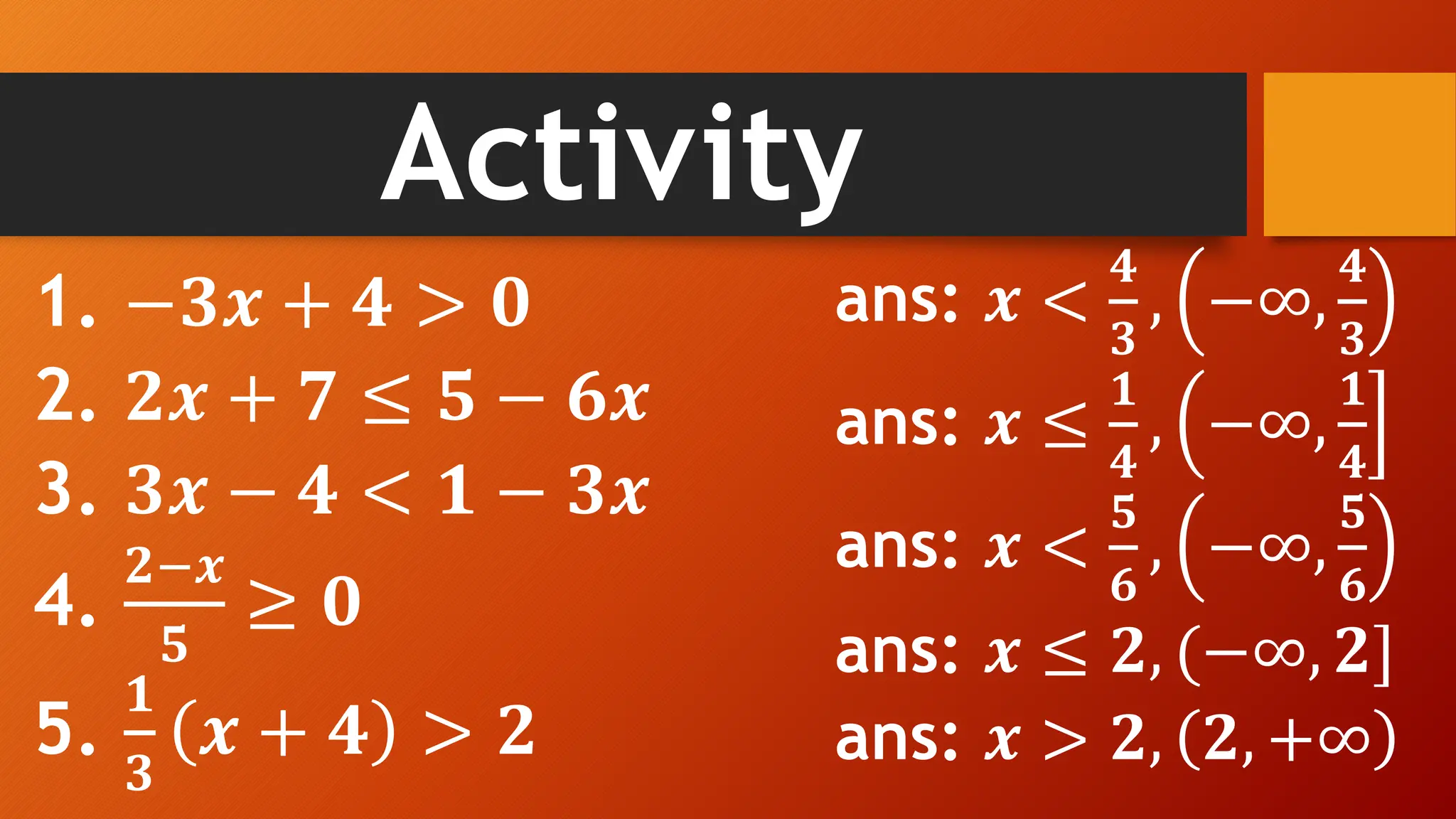 Activity

1. $-3x + 4 > 0$

2. $2x + 7 \leq 5 - 6x$

3. $3x - 4 < 1 - 3x$

4. $\frac{2-x}{5} \geq 0$

5. $\frac{1}{3}(x + 4) > 2$

ans: $x < \frac{4}{3}, \left(-\infty, \frac{4}{3}\right)$

ans: $x \leq \frac{1}{4}, \left(-\infty, \frac{1}{4}\right]$

ans: $x < \frac{5}{6}, \left(-\infty, \frac{5}{6}\right)$

ans: $x \leq 2, (-\infty, 2]$

ans: $x > 2, (2, +\infty)$